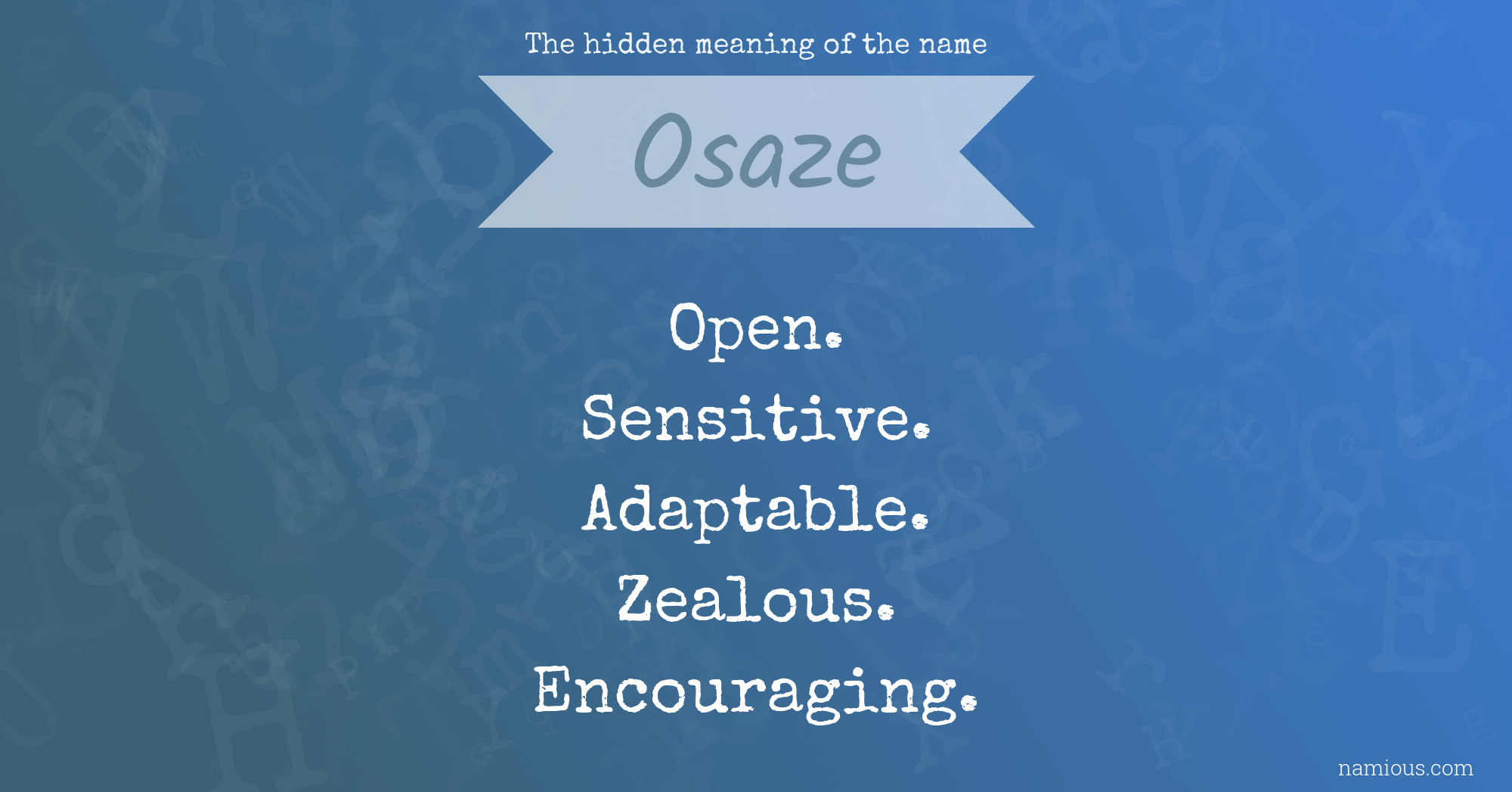 The hidden meaning of the name

Osaze

Open.
Sensitive.
Adaptable.
Zealous.
Encouraging.

namious.com